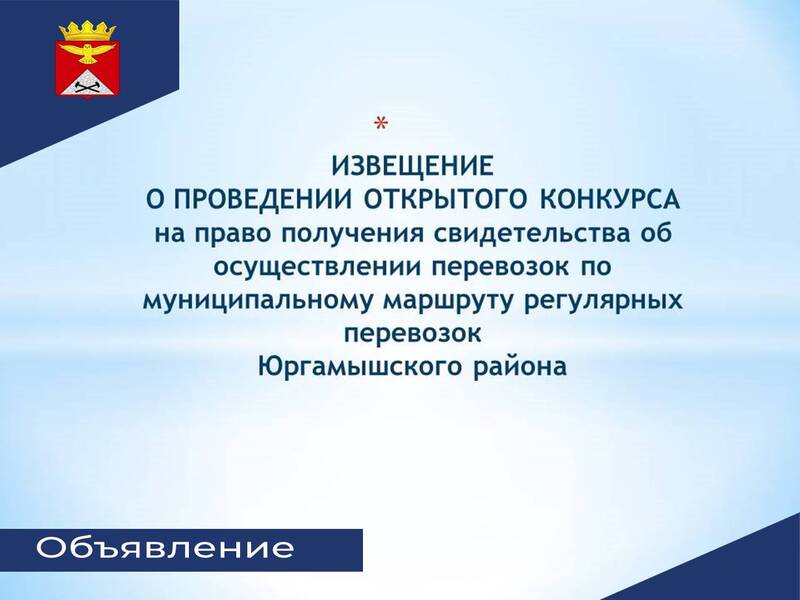 *
ИЗВЕЩЕНИЕ
О ПРОВЕДЕНИИ ОТКРЫТОГО КОНКУРСА
на право получения свидетельства об осуществлении перевозок по муниципальному маршруту регулярных перевозок
Юргамышского района

Объявление